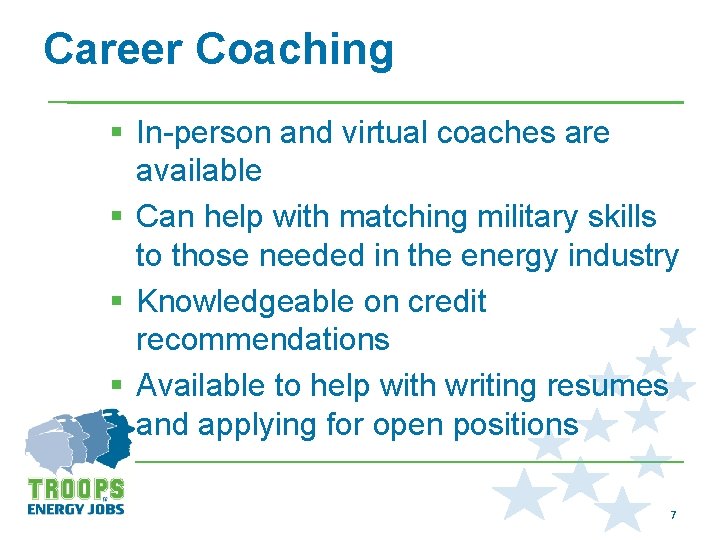 Career Coaching

▪ In-person and virtual coaches are available

▪ Can help with matching military skills to those needed in the energy industry

▪ Knowledgeable on credit recommendations

▪ Available to help with writing resumes and applying for open positions

TROOPS to ENERGY JOBS

7